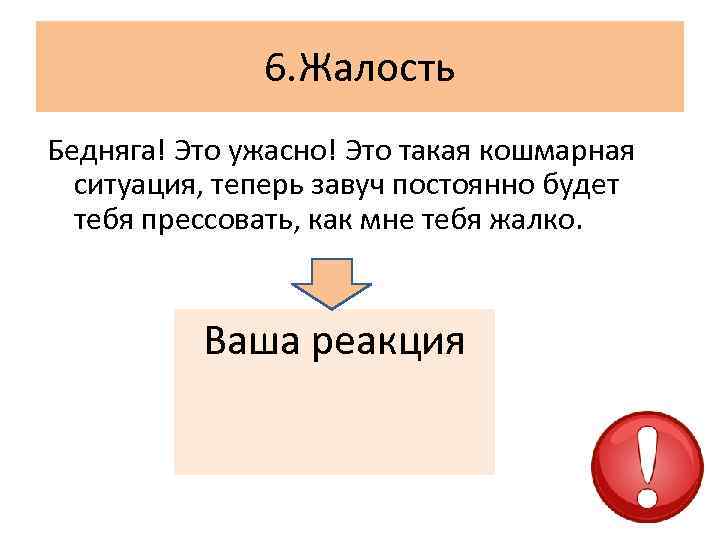 6.Жалость

Бедняга! Это ужасно! Это такая кошмарная ситуация, теперь завуч постоянно будет тебя прессовать, как мне тебя жалко.

Ваша реакция

!